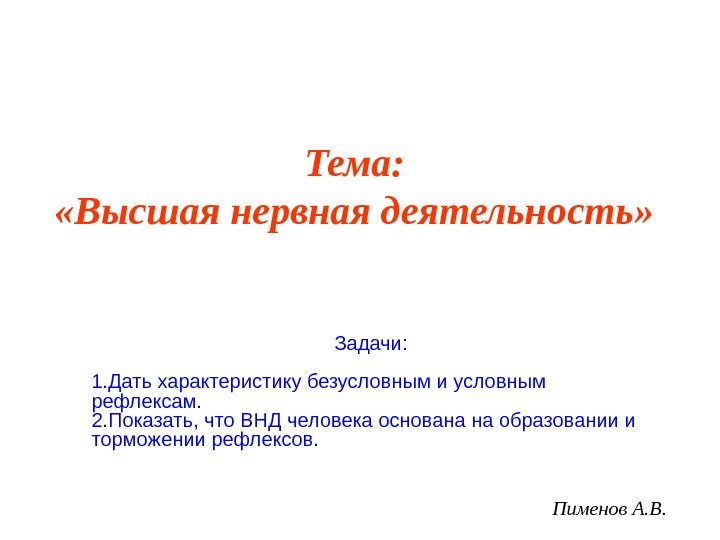 Тема:
«Высшая нервная деятельность»

Задачи:

1.Дать характеристику безусловным и условным рефлексам.
2.Показать, что ВНД человека основана на образовании и торможении рефлексов.

Пименов А.В.